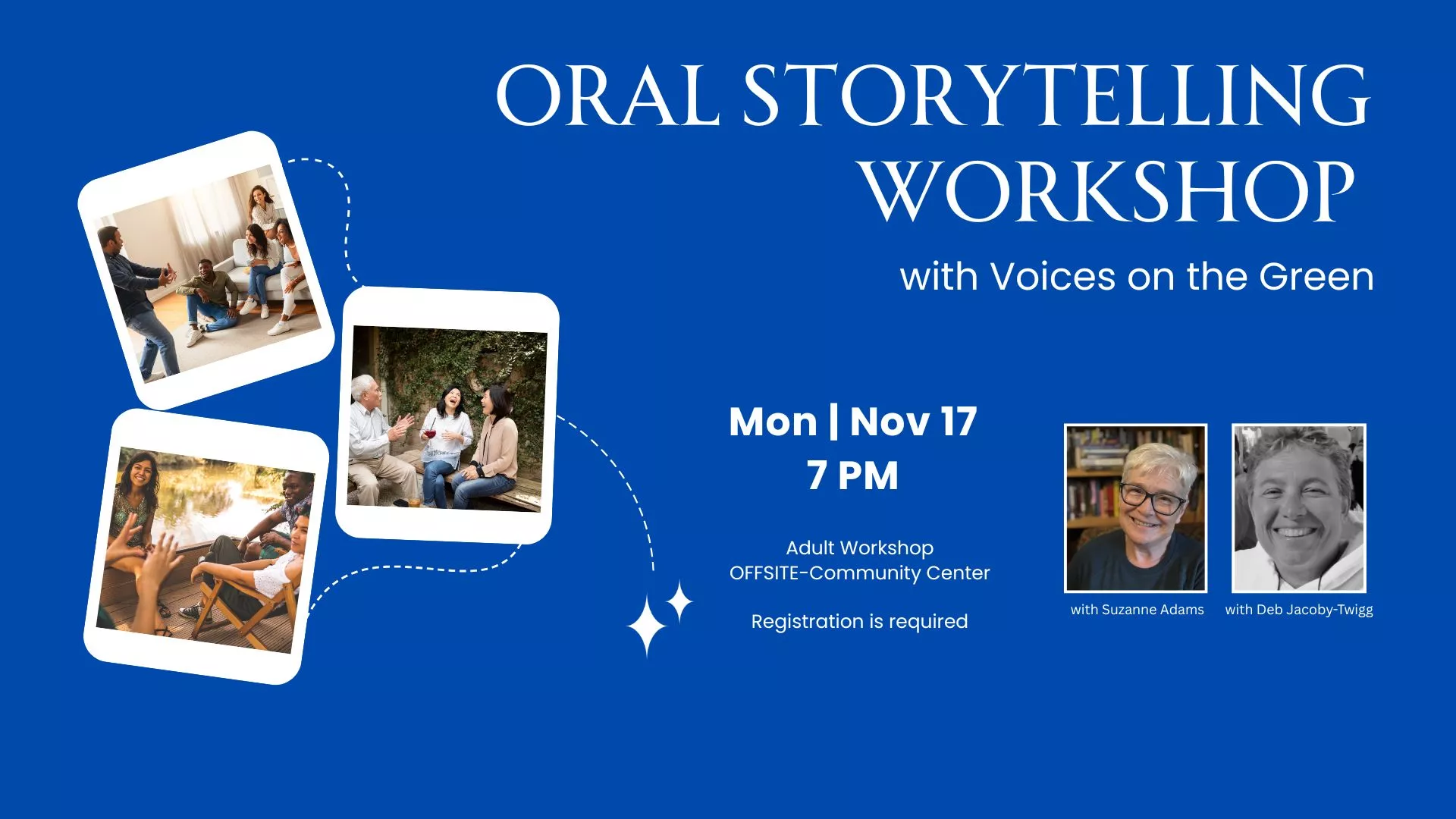 ORAL STORYTELLING WORKSHOP

with Voices on the Green

Mon | Nov 17
7 PM

Adult Workshop
OFFSITE-Community Center

Registration is required

with Suzanne Adams

with Deb Jacoby-Twigg